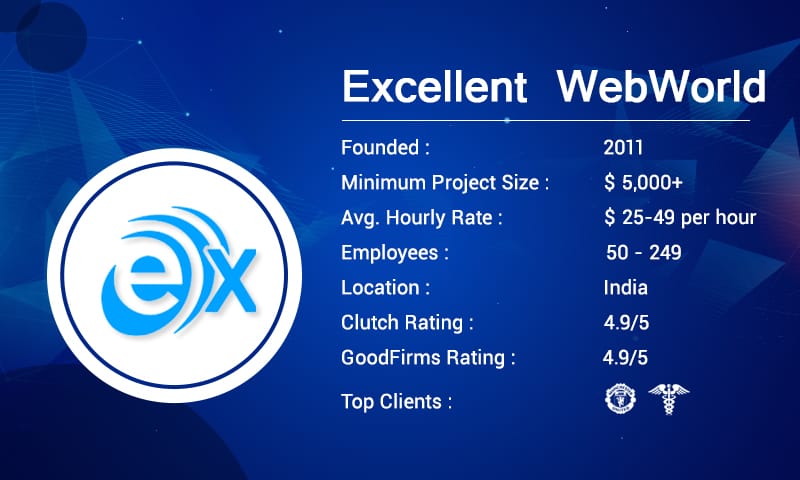 ex

Excellent WebWorld

Founded : 2011
Minimum Project Size : $ 5,000+
Avg. Hourly Rate : $ 25-49 per hour
Employees : 50 - 249
Location : India
Clutch Rating : 4.9/5
GoodFirms Rating : 4.9/5
Top Clients :